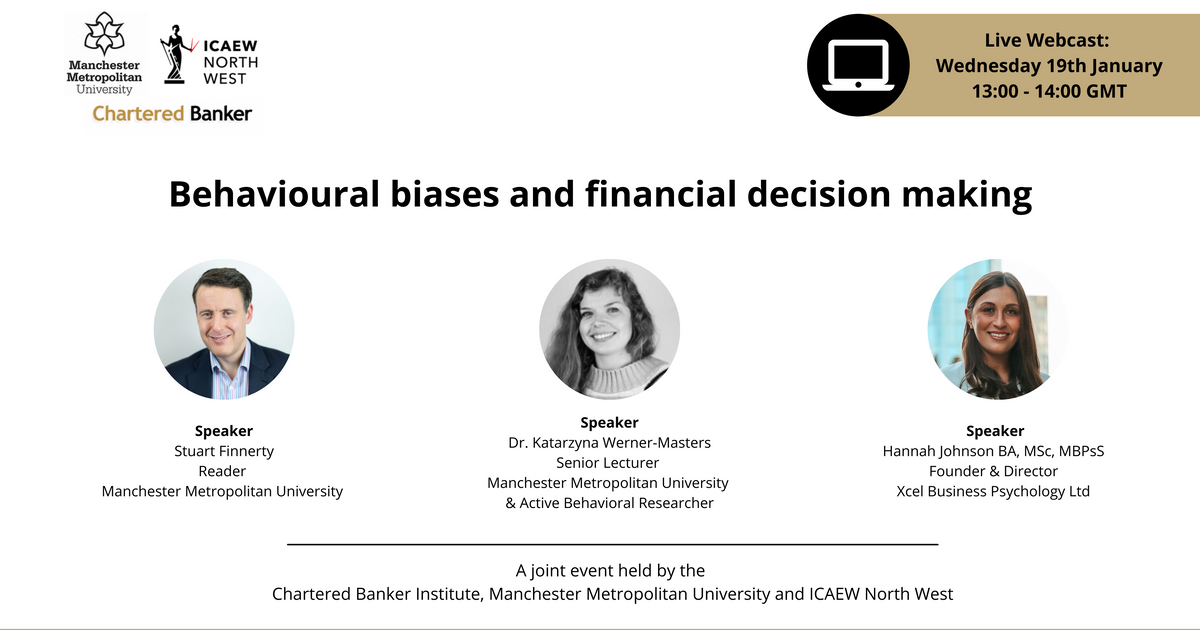 Manchester Metropolitan University

ICAEW NORTH WEST

Chartered Banker

Live Webcast:
Wednesday 19th January
13:00 - 14:00 GMT

Behavioural biases and financial decision making

Speaker
Stuart Finnerty
Reader
Manchester Metropolitan University

Speaker
Dr. Katarzyna Werner-Masters
Senior Lecturer
Manchester Metropolitan University
& Active Behavioral Researcher

Speaker
Hannah Johnson BA, MSc, MBPsS
Founder & Director
Xcel Business Psychology Ltd

A joint event held by the
Chartered Banker Institute, Manchester Metropolitan University and ICAEW North West